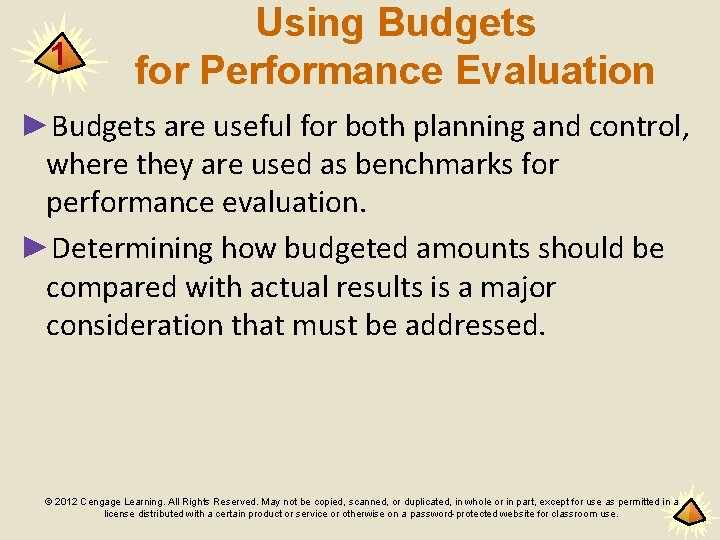 1

Using Budgets for Performance Evaluation

►Budgets are useful for both planning and control, where they are used as benchmarks for performance evaluation.

►Determining how budgeted amounts should be compared with actual results is a major consideration that must be addressed.

© 2012 Cengage Learning. All Rights Reserved. May not be copied, scanned, or duplicated, in whole or in part, except for use as permitted in a license distributed with a certain product or service or otherwise on a password-protected website for classroom use.